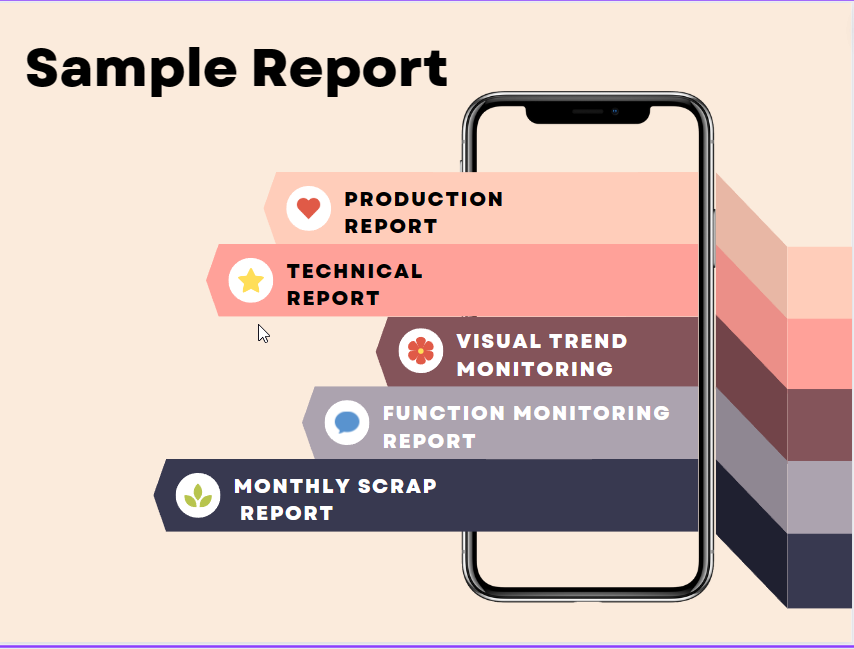 Sample Report

PRODUCTION REPORT

TECHNICAL REPORT

VISUAL TREND MONITORING

FUNCTION MONITORING REPORT

MONTHLY SCRAP REPORT